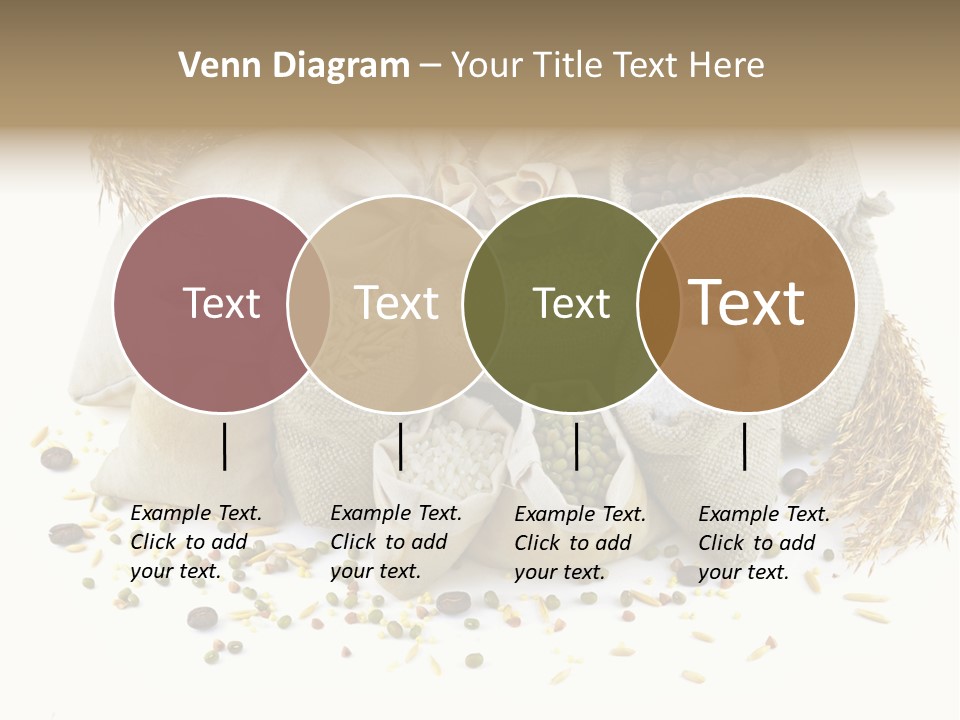 Venn Diagram – Your Title Text Here

Text

Text

Text

Text

Example Text. Click to add your text.

Example Text. Click to add your text.

Example Text. Click to add your text.

Example Text. Click to add your text.